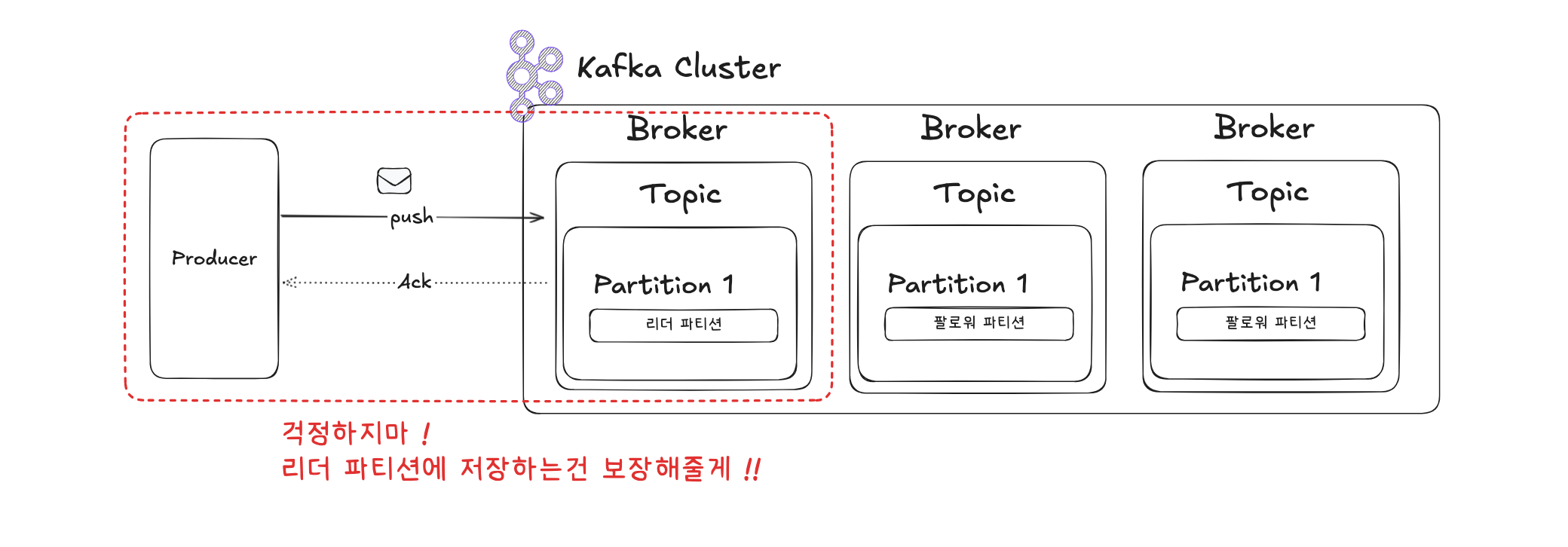 Kafka Cluster

Producer

push

Ack

Broker

Topic

Partition 1

리더 파티션

Broker

Topic

Partition 1

팔로워 파티션

Broker

Topic

Partition 1

팔로워 파티션

걱정하지마 !
리더 파티션에 저장하는건 보장해줄게 !!